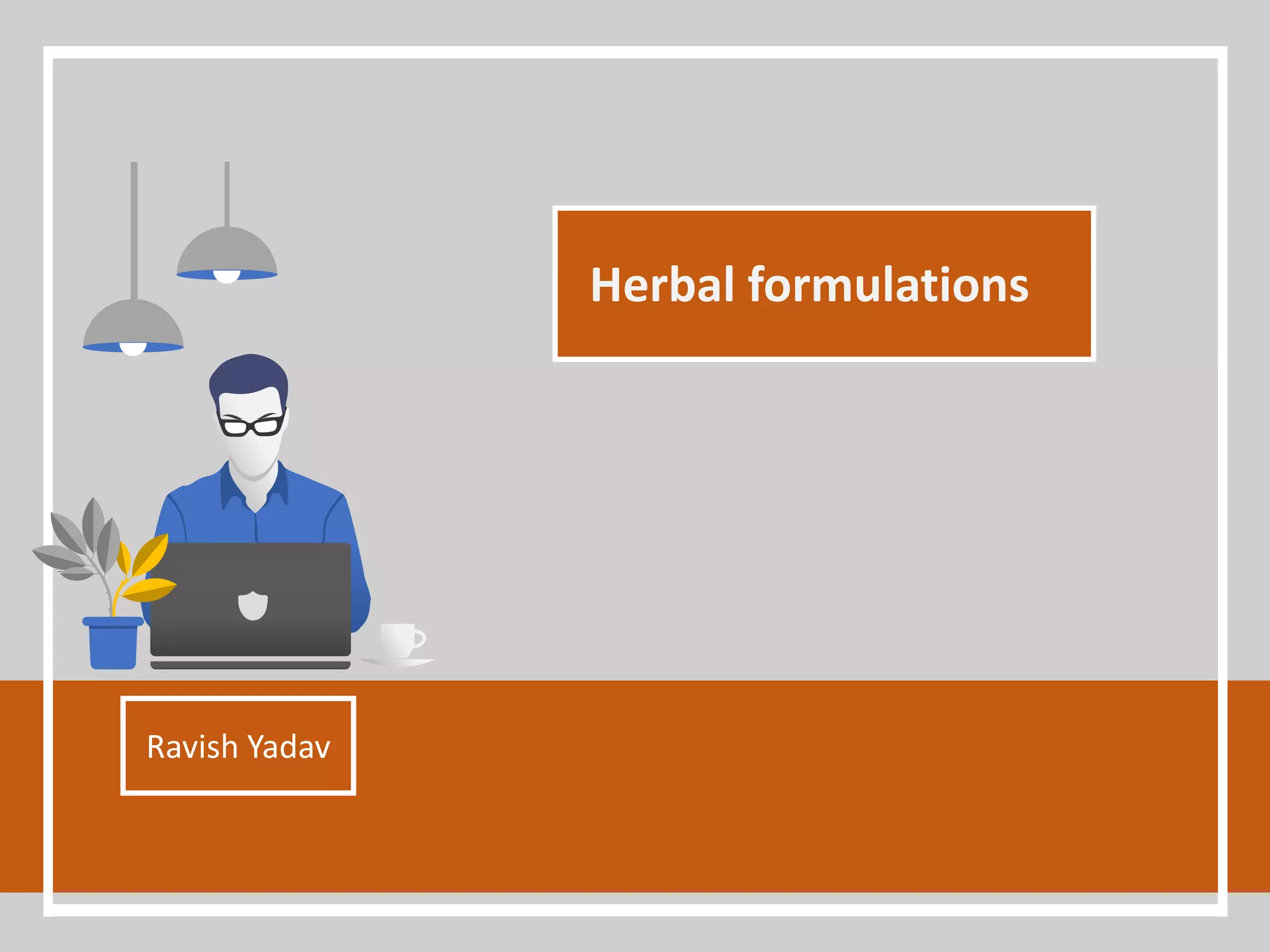 Herbal formulations

Ravish Yadav